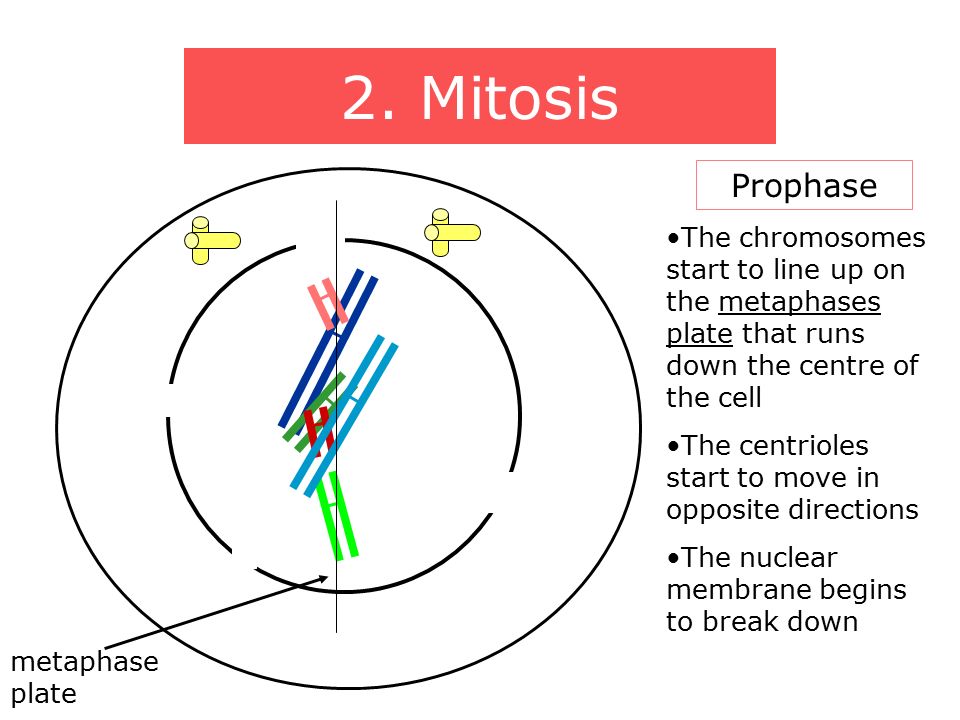 2. Mitosis

Prophase

•The chromosomes start to line up on the metaphases plate that runs down the centre of the cell

•The centrioles start to move in opposite directions

•The nuclear membrane begins to break down

metaphase plate